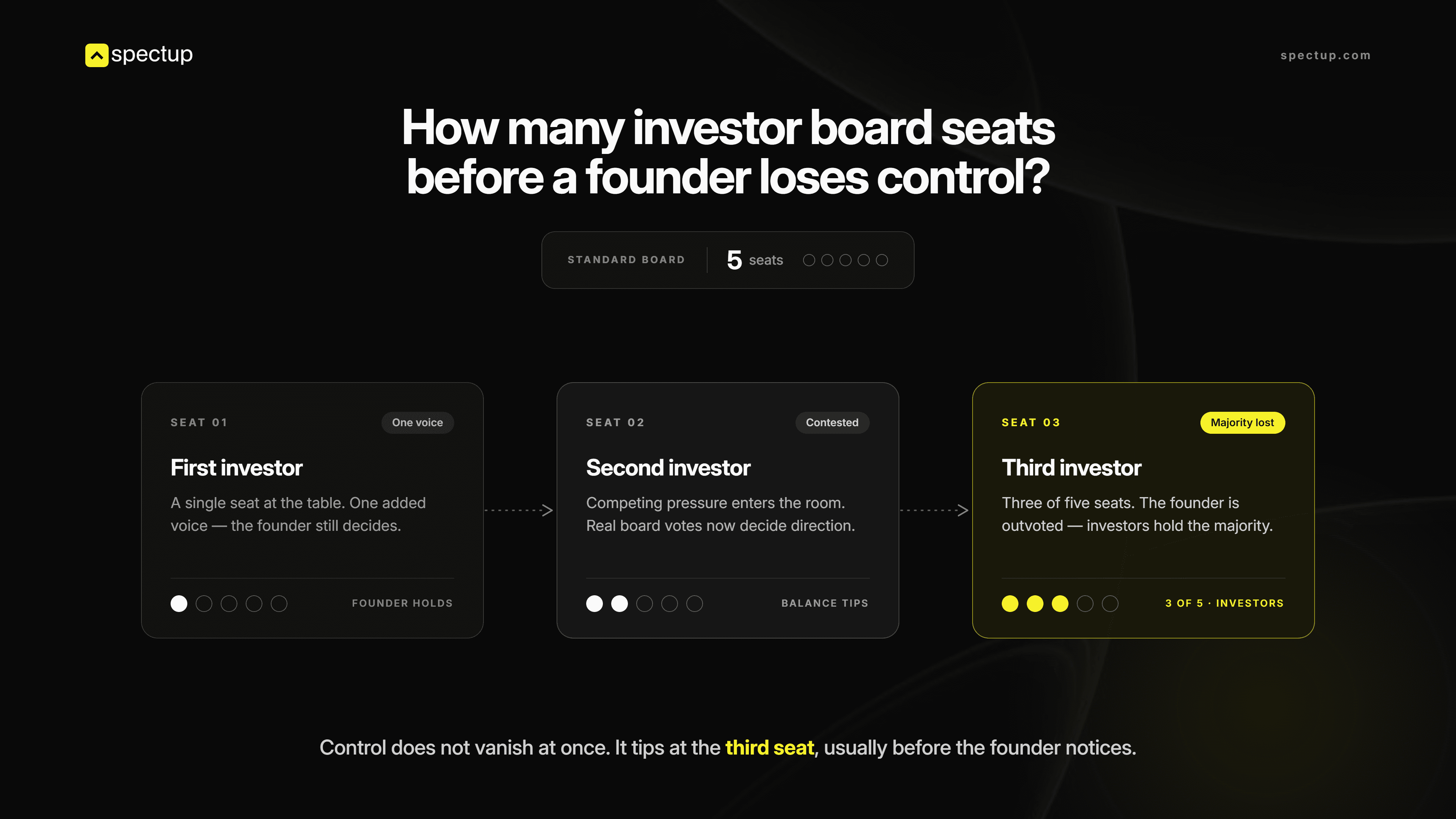 spectup

spectup.com

How many investor board seats before a founder loses control?

STANDARD BOARD 5 seats

SEAT 01
One voice
First investor
A single seat at the table. One added voice — the founder still decides.
FOUNDER HOLDS

SEAT 02
Contested
Second investor
Competing pressure enters the room. Real board votes now decide direction.
BALANCE TIPS

SEAT 03
Majority lost
Third investor
Three of five seats. The founder is outvoted — investors hold the majority.
3 OF 5 · INVESTORS

Control does not vanish at once. It tips at the third seat, usually before the founder notices.